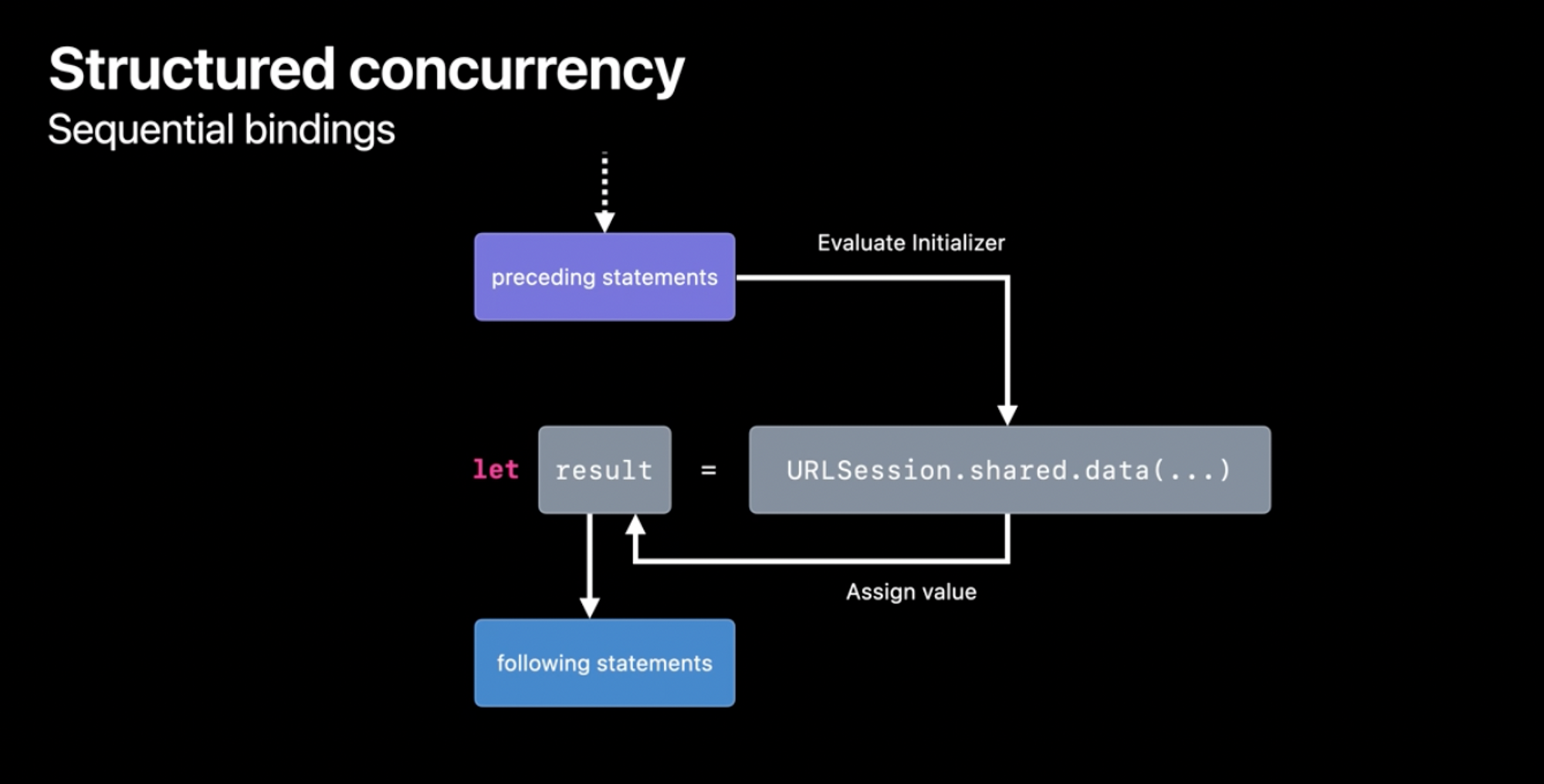 Structured concurrency
Sequential bindings

preceding statements

Evaluate Initializer

let result = URLSession.shared.data(...)

Assign value

following statements